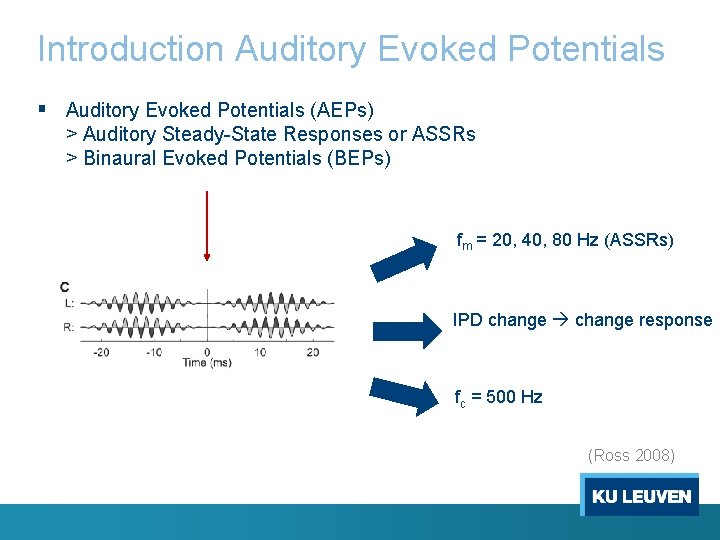 Introduction Auditory Evoked Potentials

▪ Auditory Evoked Potentials (AEPs)
> Auditory Steady-State Responses or ASSRs
> Binaural Evoked Potentials (BEPs)

C
L:
R:
-20 -10 0 10 20
Time (ms)

$f_m$ = 20, 40, 80 Hz (ASSRs)

IPD change → change response

$f_c$ = 500 Hz

(Ross 2008)

KU LEUVEN